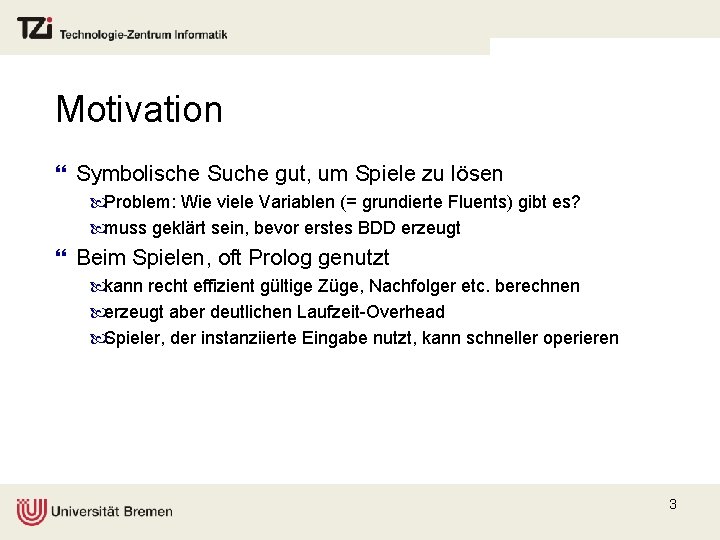 TZi Technologie-Zentrum Informatik

Motivation

Symbolische Suche gut, um Spiele zu lösen

Problem: Wie viele Variablen (= grundierte Fluents) gibt es?

muss geklärt sein, bevor erstes BDD erzeugt

Beim Spielen, oft Prolog genutzt

kann recht effizient gültige Züge, Nachfolger etc. berechnen

erzeugt aber deutlichen Laufzeit-Overhead

Spieler, der instanziierte Eingabe nutzt, kann schneller operieren

Universität Bremen

3